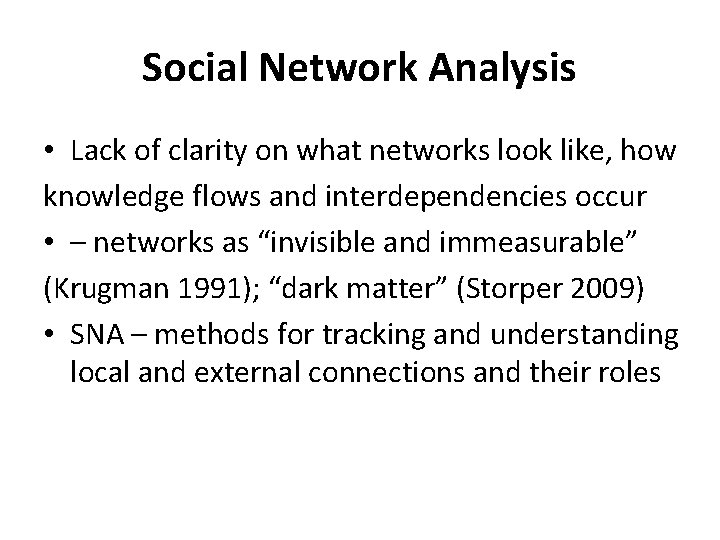 Social Network Analysis

• Lack of clarity on what networks look like, how knowledge flows and interdependencies occur

• – networks as “invisible and immeasurable” (Krugman 1991); “dark matter” (Storper 2009)

• SNA – methods for tracking and understanding local and external connections and their roles